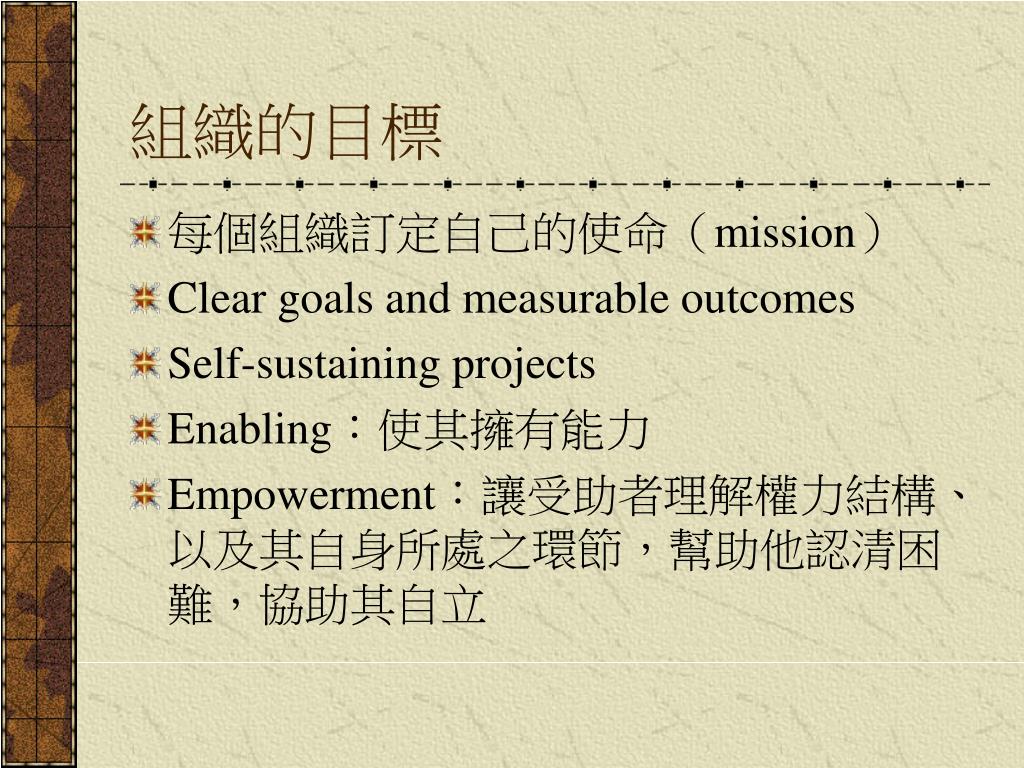 組織的目標

每個組織訂定自己的使命（mission）

Clear goals and measurable outcomes

Self-sustaining projects

Enabling：使其擁有能力

Empowerment：讓受助者理解權力結構、以及其自身所處之環節，幫助他認清困難，協助其自立